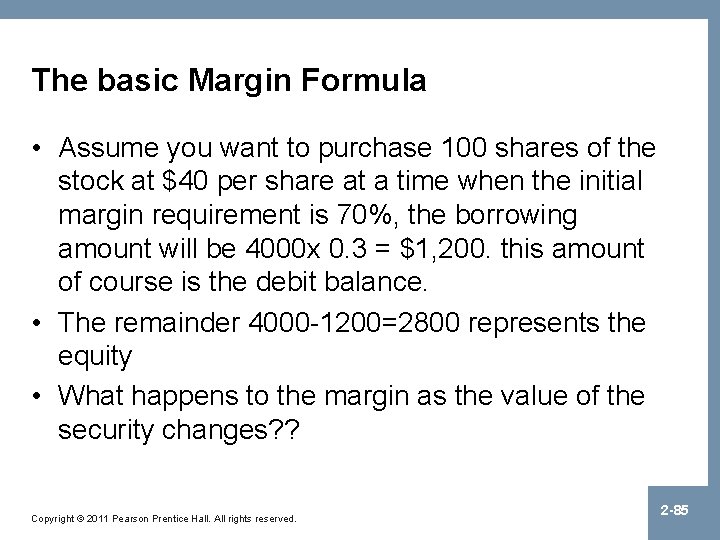 The basic Margin Formula

• Assume you want to purchase 100 shares of the stock at \$40 per share at a time when the initial margin requirement is 70%, the borrowing amount will be 4000x 0.3 = \$1,200. this amount of course is the debit balance.
• The remainder 4000-1200=2800 represents the equity
• What happens to the margin as the value of the security changes??

Copyright © 2011 Pearson Prentice Hall. All rights reserved.

2-85